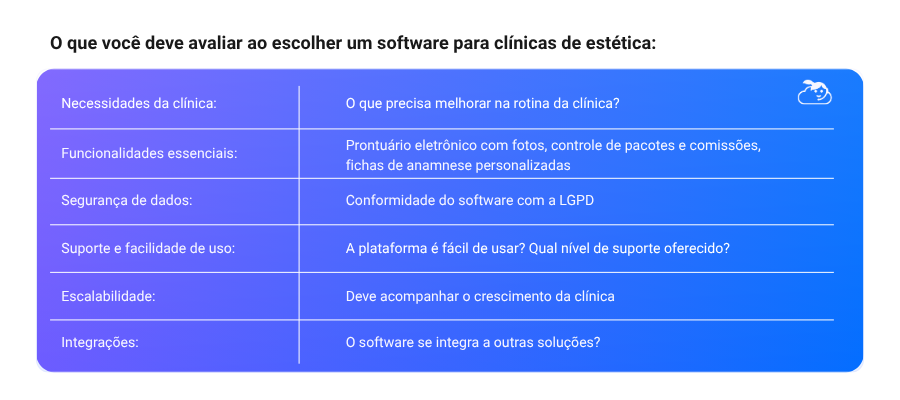 O que você deve avaliar ao escolher um software para clínicas de estética:

| | |
|---|---|
| Necessidades da clínica: | O que precisa melhorar na rotina da clínica? |
| Funcionalidades essenciais: | Prontuário eletrônico com fotos, controle de pacotes e comissões, fichas de anamnese personalizadas |
| Segurança de dados: | Conformidade do software com a LGPD |
| Suporte e facilidade de uso: | A plataforma é fácil de usar? Qual nível de suporte oferecido? |
| Escalabilidade: | Deve acompanhar o crescimento da clínica |
| Integrações: | O software se integra a outras soluções? |